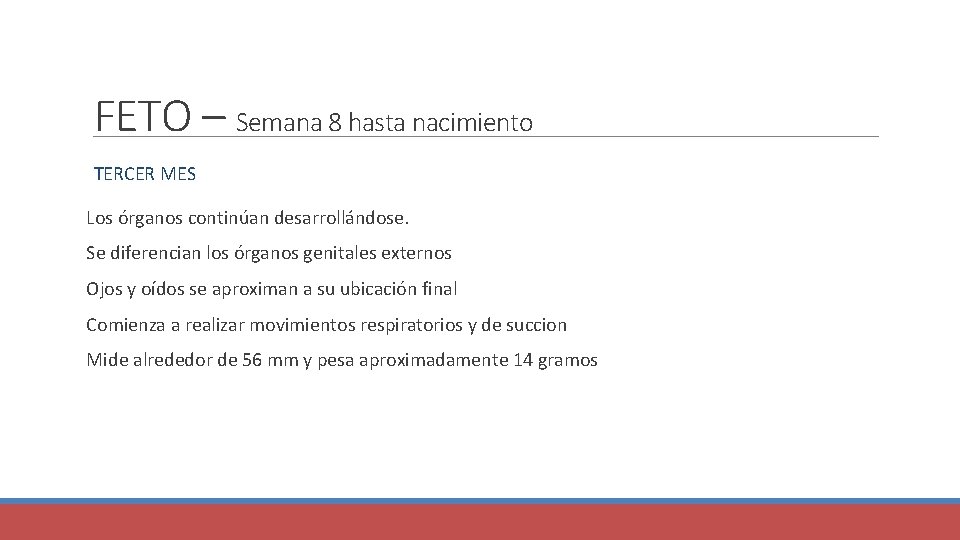 FETO – Semana 8 hasta nacimiento

TERCER MES

Los órganos continúan desarrollándose.

Se diferencian los órganos genitales externos

Ojos y oídos se aproximan a su ubicación final

Comienza a realizar movimientos respiratorios y de succion

Mide alrededor de 56 mm y pesa aproximadamente 14 gramos